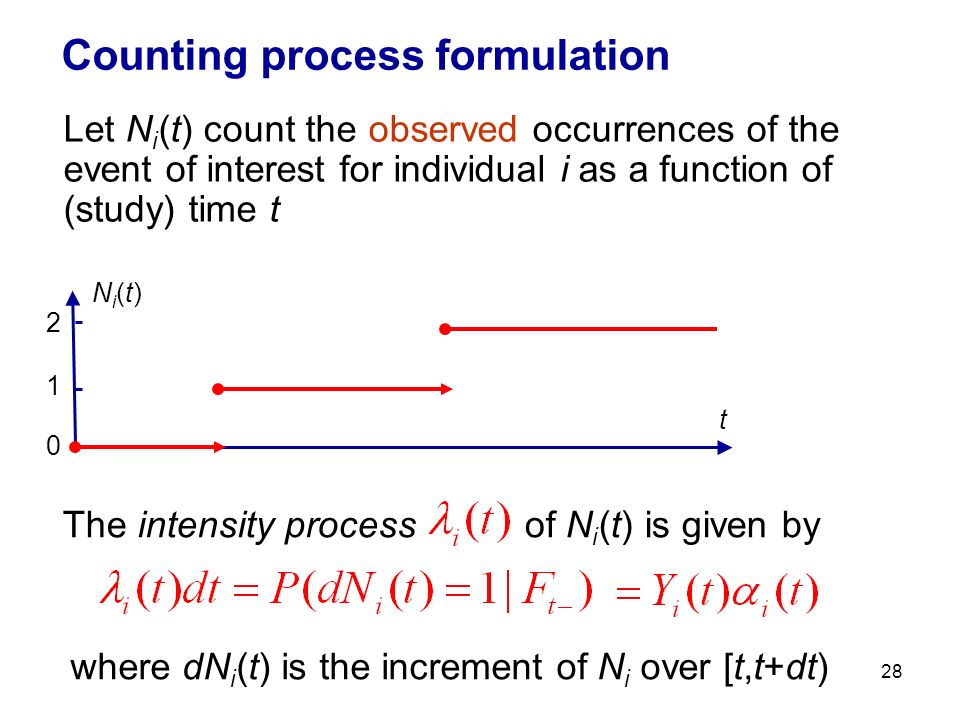 Counting process formulation

Let $N_i(t)$ count the observed occurrences of the event of interest for individual $i$ as a function of (study) time $t$

$N_i(t)$

2

1

0

$t$

The intensity process $\lambda_i(t)$ of $N_i(t)$ is given by

$\lambda_i(t)dt = P(dN_i(t) = 1 | F_{t-}) = Y_i(t)\alpha_i(t)$

where $dN_i(t)$ is the increment of $N_i$ over $[t,t+dt)$

28